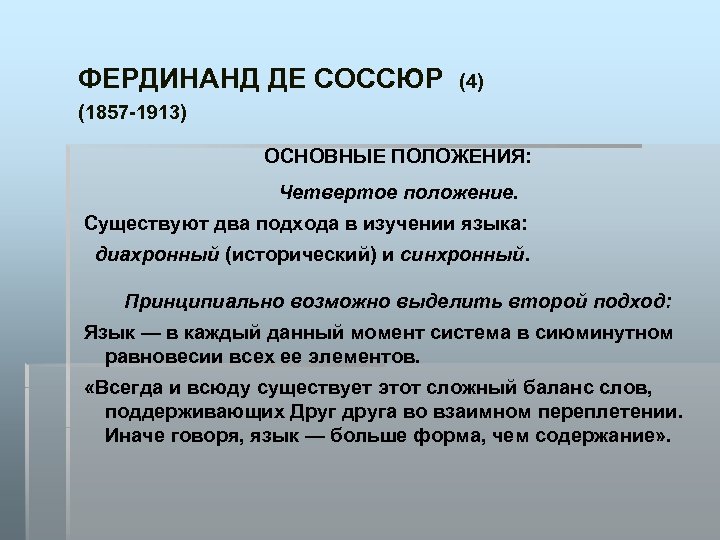 ФЕРДИНАНД ДЕ СОССЮР (4)
(1857-1913)

ОСНОВНЫЕ ПОЛОЖЕНИЯ:

Четвертое положение.

Существуют два подхода в изучении языка: диахронный (исторический) и синхронный.

Принципиально возможно выделить второй подход:

Язык — в каждый данный момент система в сиюминутном равновесии всех ее элементов.

«Всегда и всюду существует этот сложный баланс слов, поддерживающих Друг друга во взаимном переплетении. Иначе говоря, язык — больше форма, чем содержание».